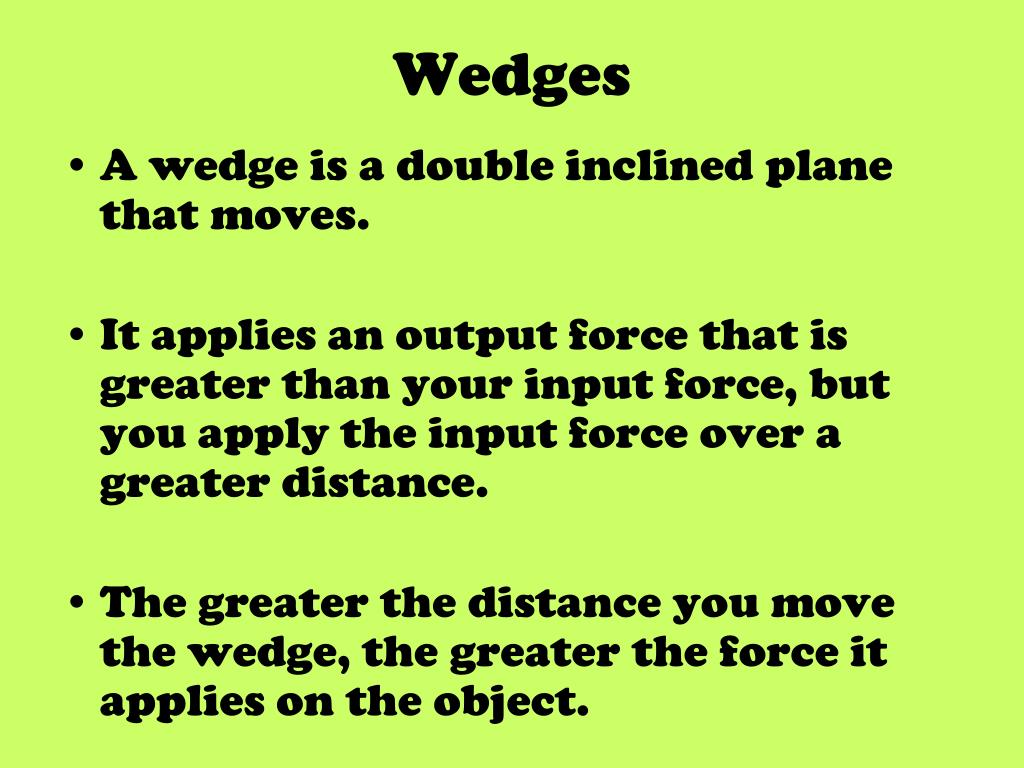 Wedges

• A wedge is a double inclined plane that moves.

• It applies an output force that is greater than your input force, but you apply the input force over a greater distance.

• The greater the distance you move the wedge, the greater the force it applies on the object.